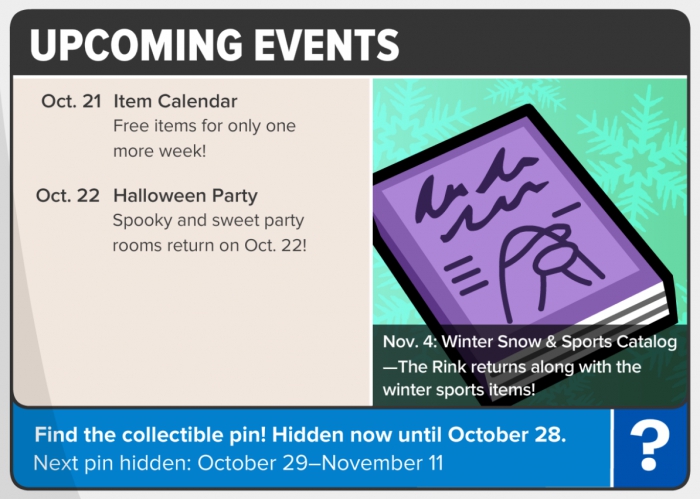 UPCOMING EVENTS

Oct. 21 Item Calendar
Free items for only one more week!

Oct. 22 Halloween Party
Spooky and sweet party rooms return on Oct. 22!

Nov. 4: Winter Snow & Sports Catalog —The Rink returns along with the winter sports items!

Find the collectible pin! Hidden now until October 28.
Next pin hidden: October 29–November 11

?